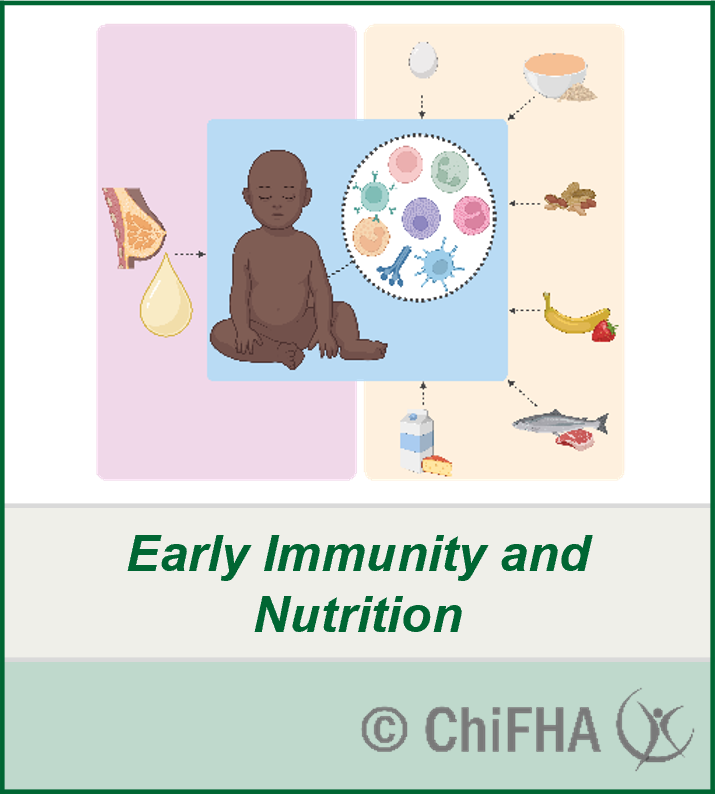 Early Immunity and Nutrition

© ChiFHA